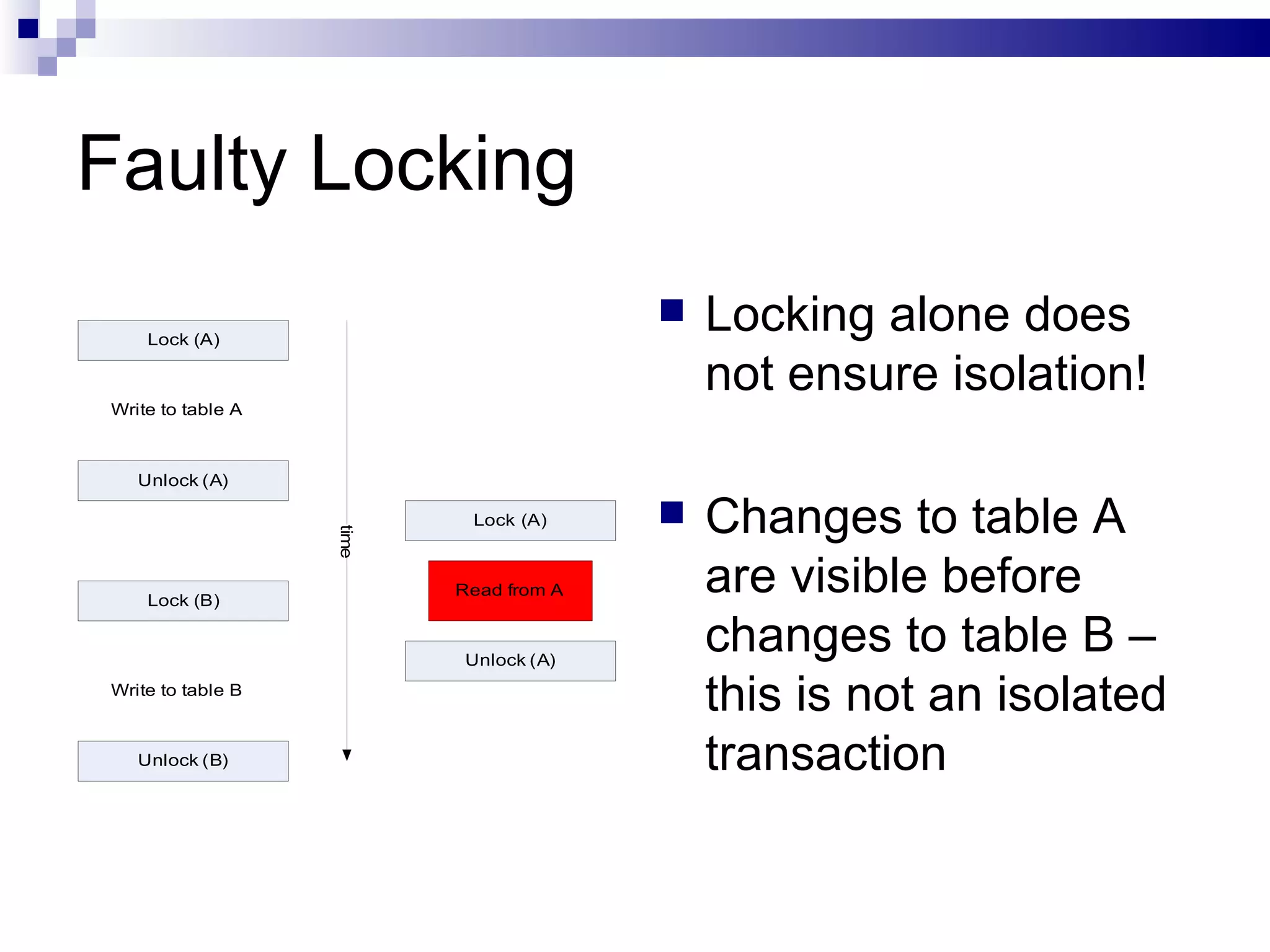 Faulty Locking

Lock (A)

Write to table A

Unlock (A)

Lock (B)

Write to table B

Unlock (B)

time

Lock (A)

Read from A

Unlock (A)

Locking alone does not ensure isolation!

Changes to table A are visible before changes to table B – this is not an isolated transaction